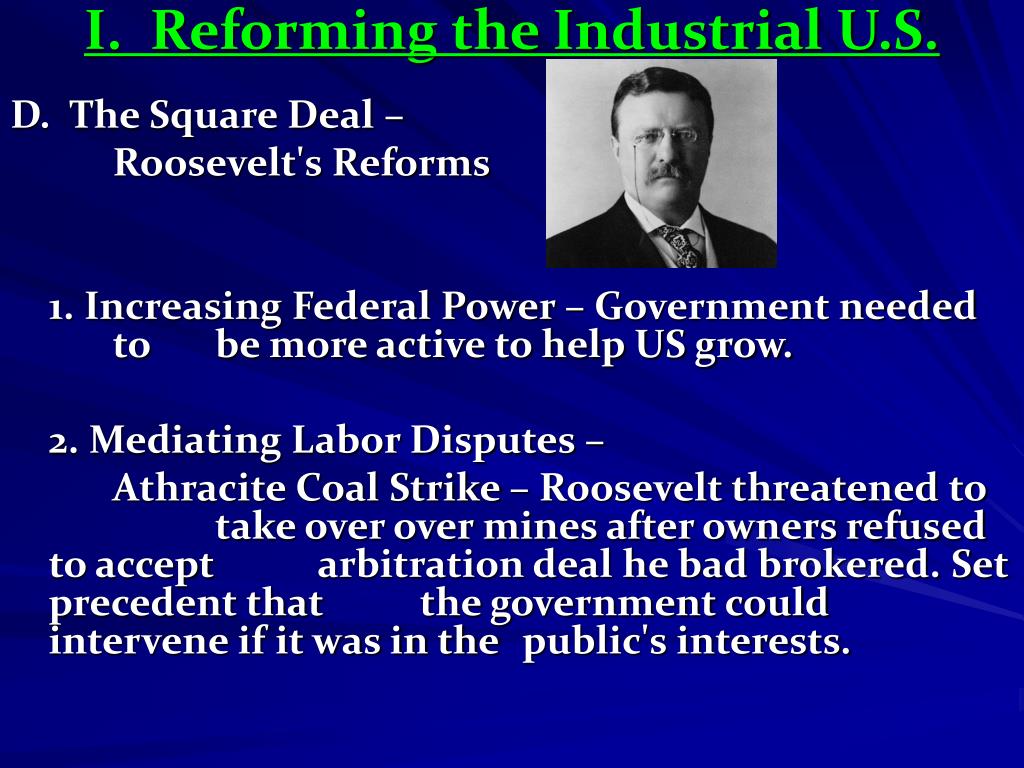 I. Reforming the Industrial U.S.

D. The Square Deal – Roosevelt's Reforms

1. Increasing Federal Power – Government needed to be more active to help US grow.

2. Mediating Labor Disputes –
Athracite Coal Strike – Roosevelt threatened to take over over mines after owners refused to accept arbitration deal he bad brokered. Set precedent that the government could intervene if it was in the public's interests.